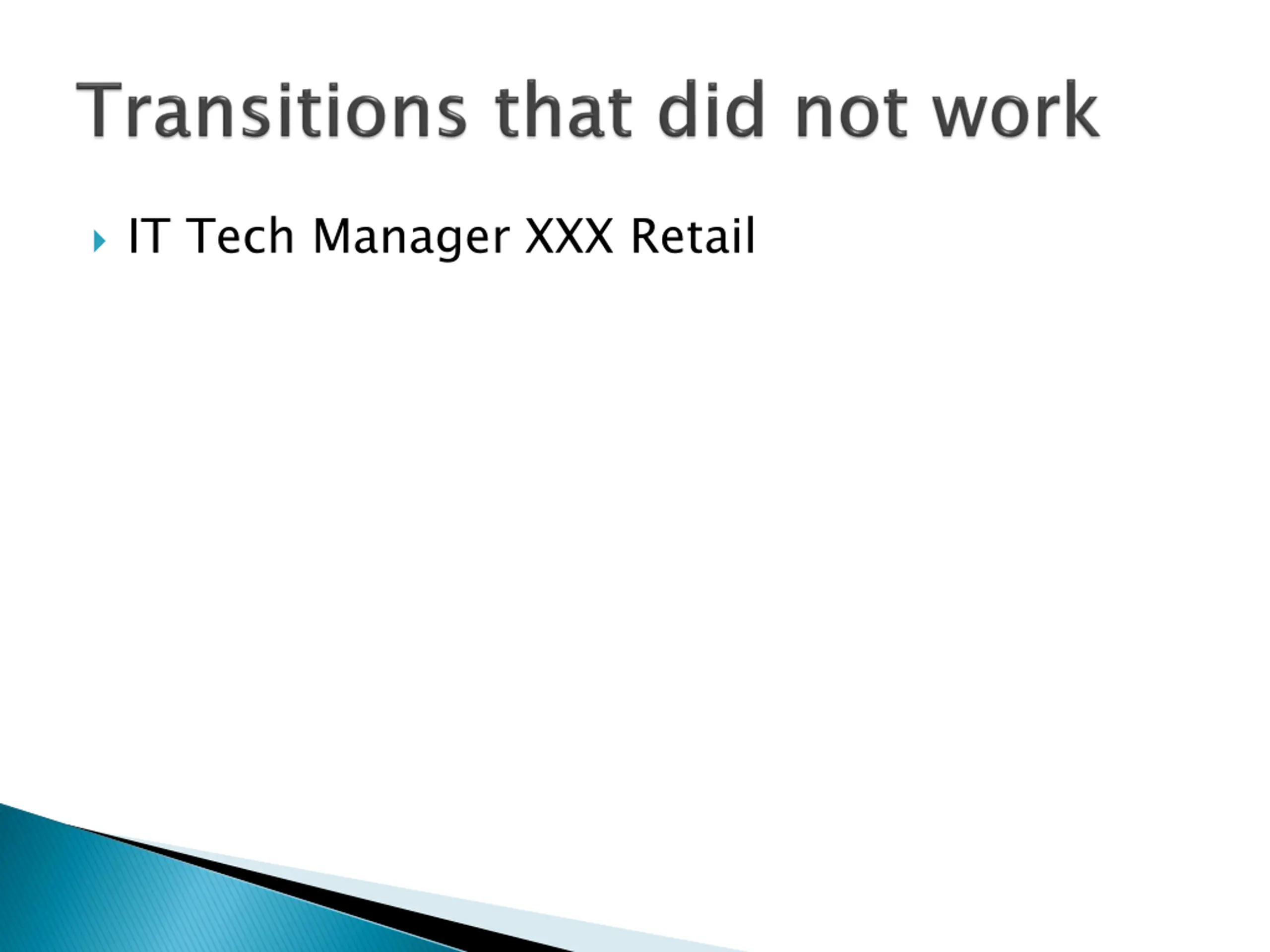 Transitions that did not work

IT Tech Manager XXX Retail